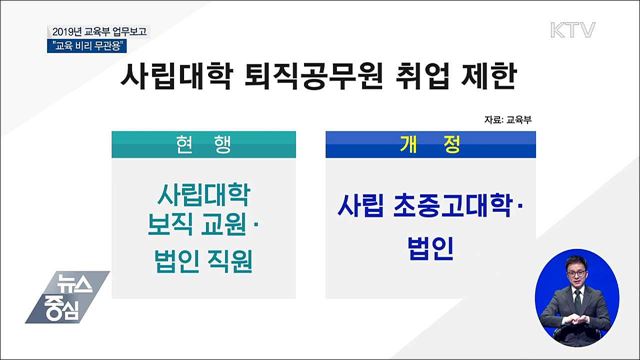 2019년 교육부 업무보고
"교육 비리 무관용"

KTV

사립대학 퇴직공무원 취업 제한

자료: 교육부

현 행

사립대학 보직 교원 · 법인 직원

개 정

사립 초중고대학 · 법인

뉴스 중심